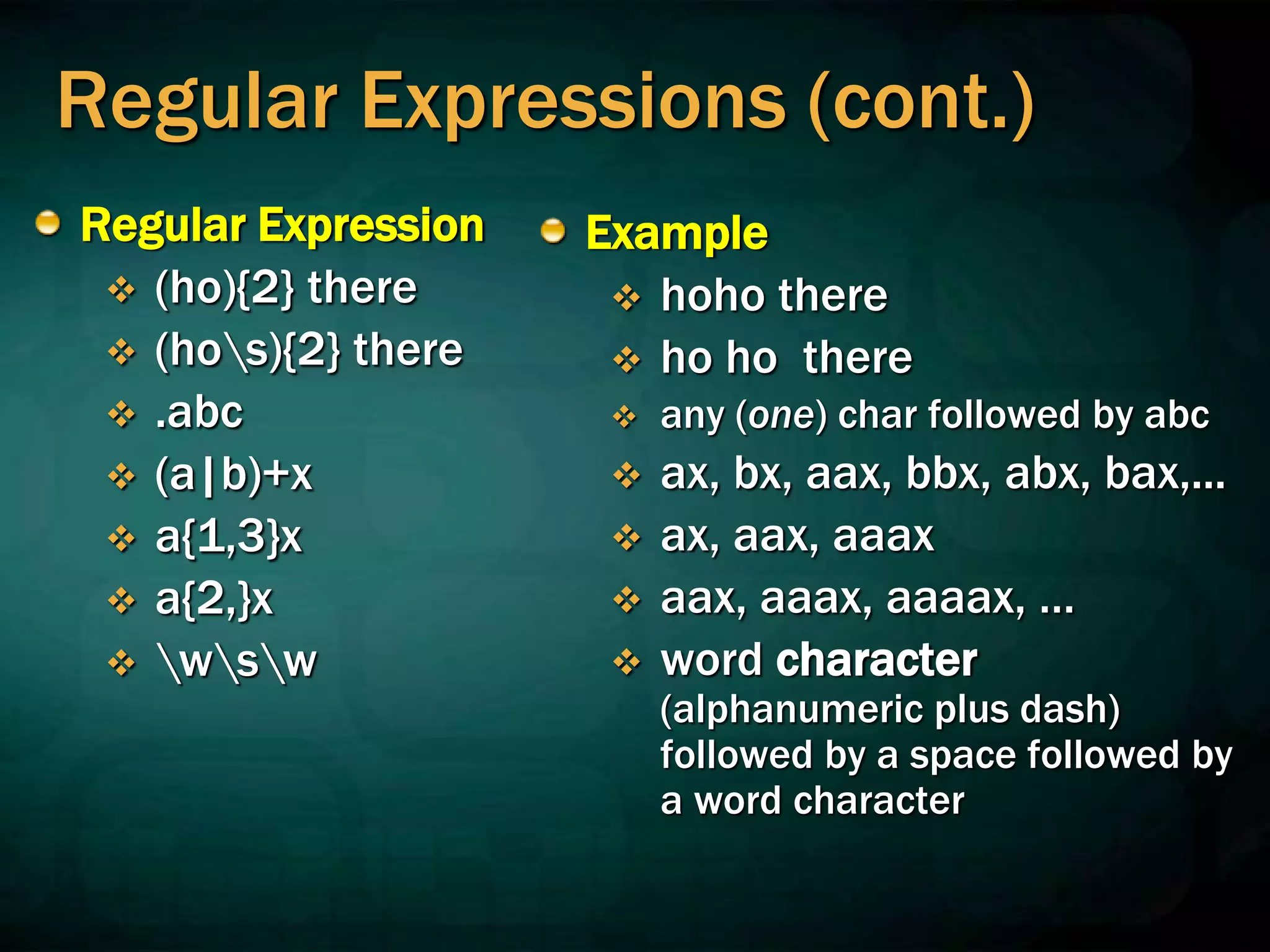 Regular Expressions (cont.)

Regular Expression
(ho){2} there
(ho\s){2} there
.abc
(a|b)+x
a{1,3}x
a{2,}x
\w\s\w

Example
hoho there
ho ho  there
any (one) char followed by abc
ax, bx, aax, bbx, abx, bax,...
ax, aax, aaax
aax, aaax, aaaax, ...
word character (alphanumeric plus dash) followed by a space followed by a word character